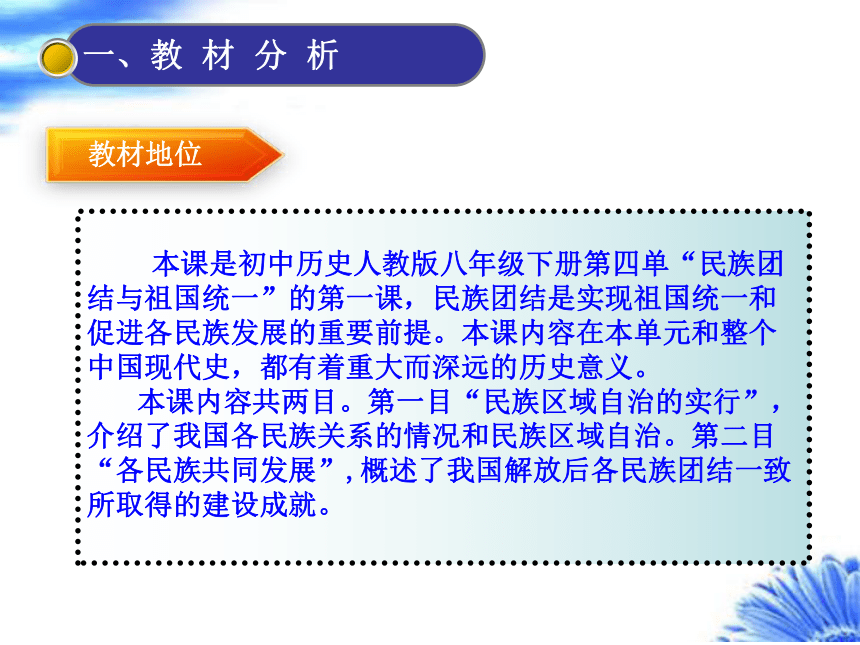 一、教 材 分 析

教材地位

本课是初中历史人教版八年级下册第四单“民族团结与祖国统一”的第一课，民族团结是实现祖国统一和促进各民族发展的重要前提。本课内容在本单元和整个中国现代史，都有着重大而深远的历史意义。

本课内容共两目。第一目“民族区域自治的实行”，介绍了我国各民族关系的情况和民族区域自治。第二目“各民族共同发展”，概述了我国解放后各民族团结一致所取得的建设成就。